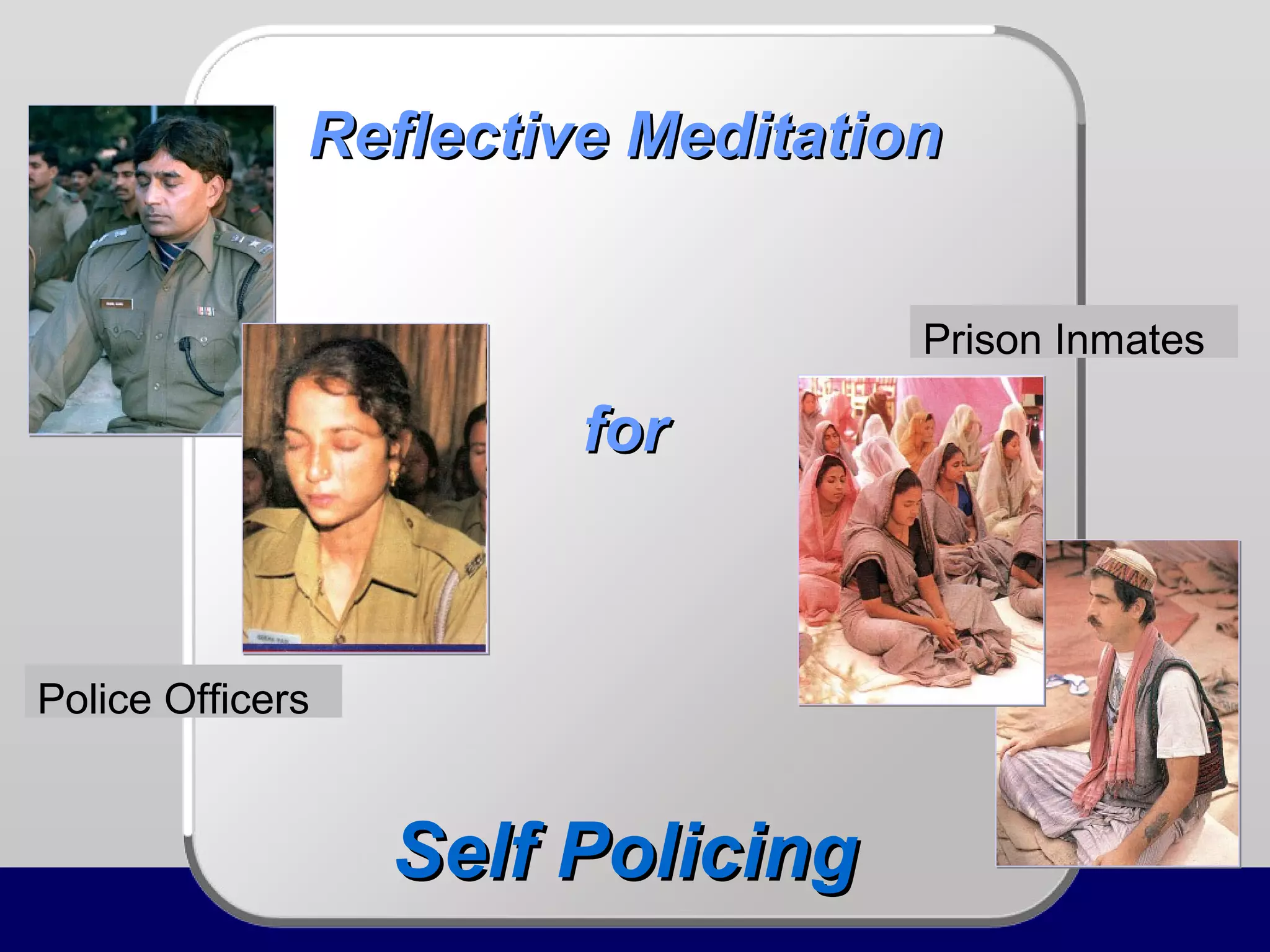 Reflective Meditation

Prison Inmates

for

Police Officers

Self Policing